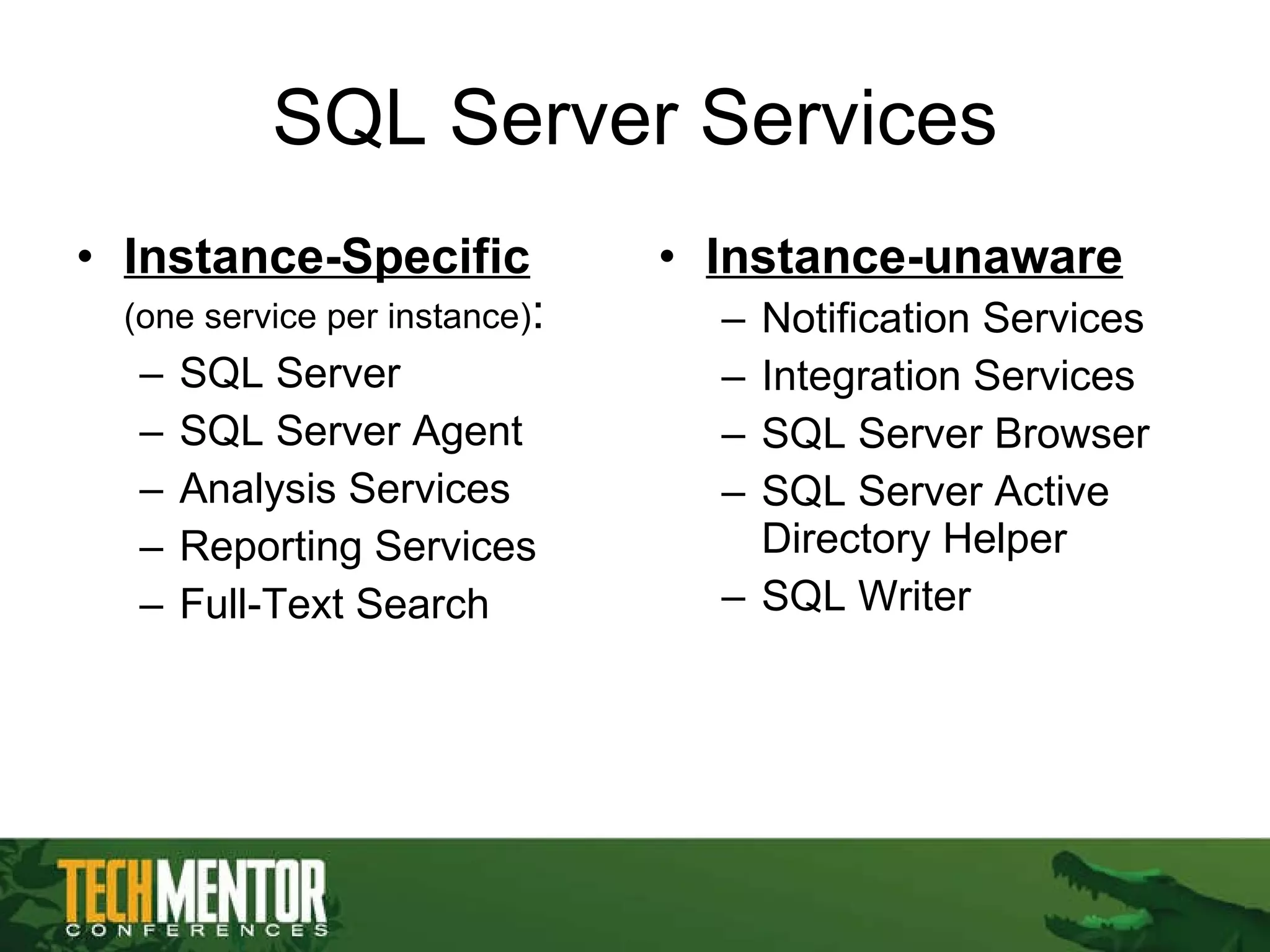 SQL Server Services

• Instance-Specific (one service per instance):
– SQL Server
– SQL Server Agent
– Analysis Services
– Reporting Services
– Full-Text Search

• Instance-unaware
– Notification Services
– Integration Services
– SQL Server Browser
– SQL Server Active Directory Helper
– SQL Writer

TECHMENTOR
CONFERENCES